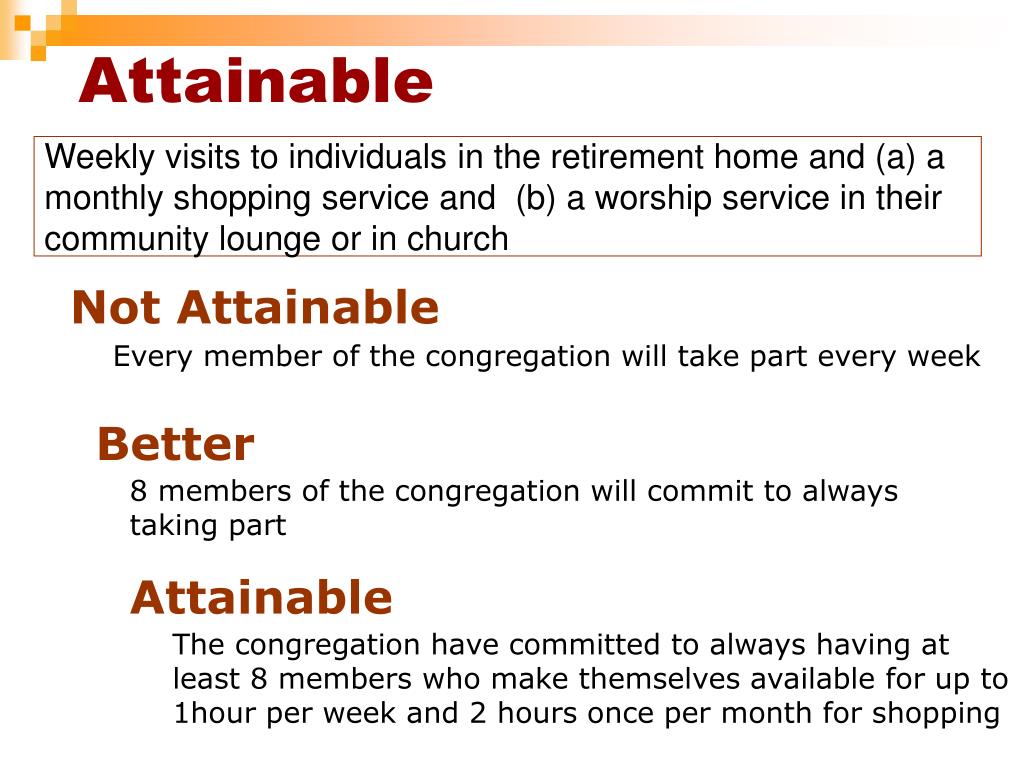 Attainable

Weekly visits to individuals in the retirement home and (a) a monthly shopping service and (b) a worship service in their community lounge or in church

Not Attainable

Every member of the congregation will take part every week

Better

8 members of the congregation will commit to always taking part

Attainable

The congregation have committed to always having at least 8 members who make themselves available for up to 1hour per week and 2 hours once per month for shopping